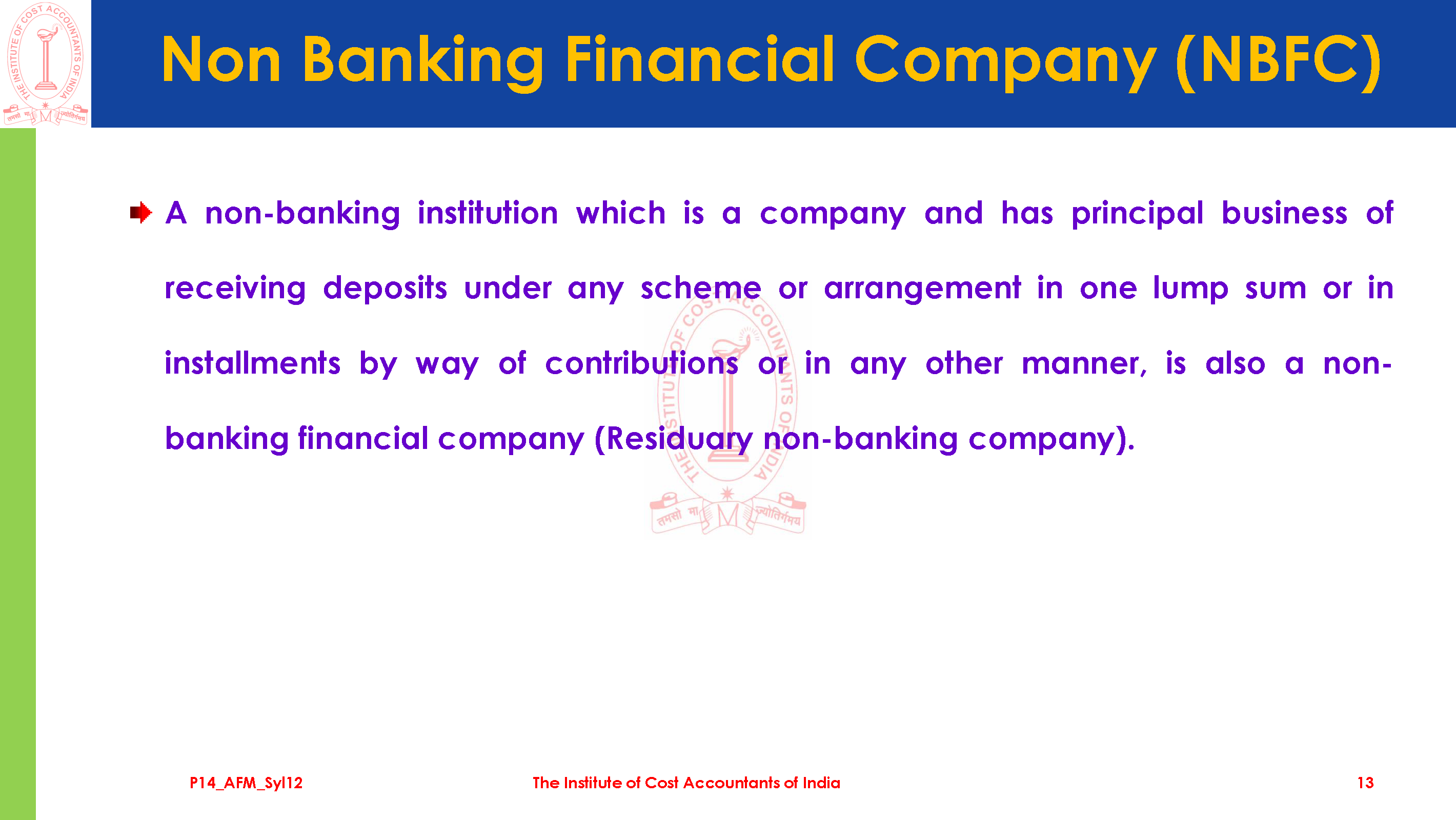 THE INSTITUTE OF COST ACCOUNTANTS OF INDIA
तमसो मा ज्योतिर्गमय

Non Banking Financial Company (NBFC)

A non-banking institution which is a company and has principal business of receiving deposits under any scheme or arrangement in one lump sum or in installments by way of contributions or in any other manner, is also a non-banking financial company (Residuary non-banking company).

THE INSTITUTE OF COST ACCOUNTANTS OF INDIA
तमसो मा ज्योतिर्गमय

P14_AFM_Syl12 The Institute of Cost Accountants of India 13